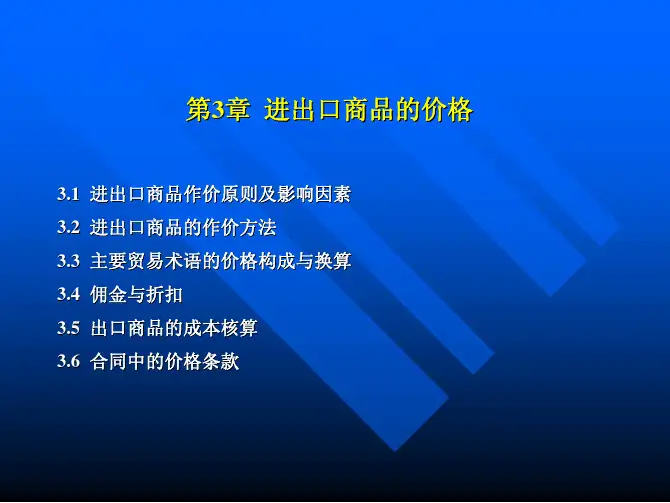 第3章 进出口商品的价格

3.1 进出口商品作价原则及影响因素
3.2 进出口商品的作价方法
3.3 主要贸易术语的价格构成与换算
3.4 佣金与折扣
3.5 出口商品的成本核算
3.6 合同中的价格条款